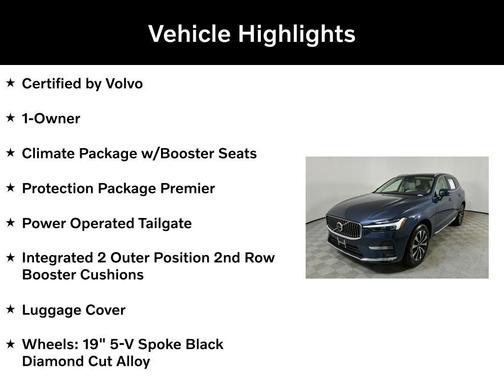 Vehicle Highlights

★ Certified by Volvo

★ 1-Owner

★ Climate Package w/Booster Seats

★ Protection Package Premier

★ Power Operated Tailgate

★ Integrated 2 Outer Position 2nd Row Booster Cushions

★ Luggage Cover

★ Wheels: 19" 5-V Spoke Black Diamond Cut Alloy